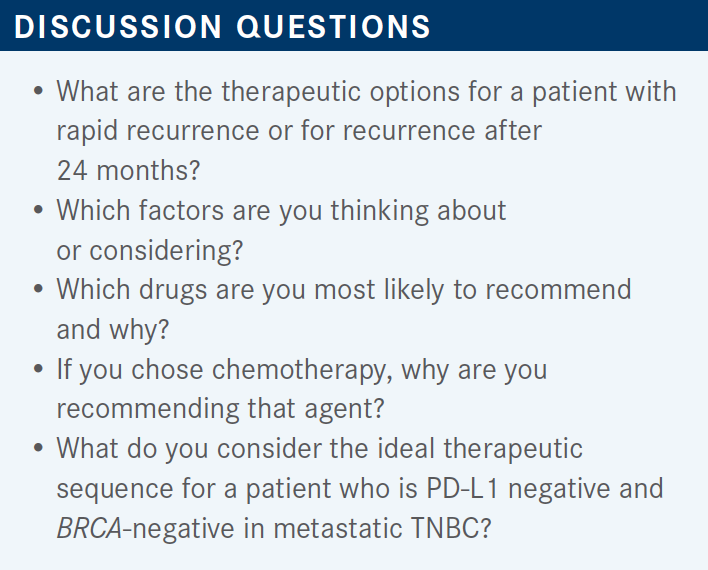 DISCUSSION QUESTIONS

• What are the therapeutic options for a patient with rapid recurrence or for recurrence after 24 months?
• Which factors are you thinking about or considering?
• Which drugs are you most likely to recommend and why?
• If you chose chemotherapy, why are you recommending that agent?
• What do you consider the ideal therapeutic sequence for a patient who is PD-L1 negative and BRCA-negative in metastatic TNBC?